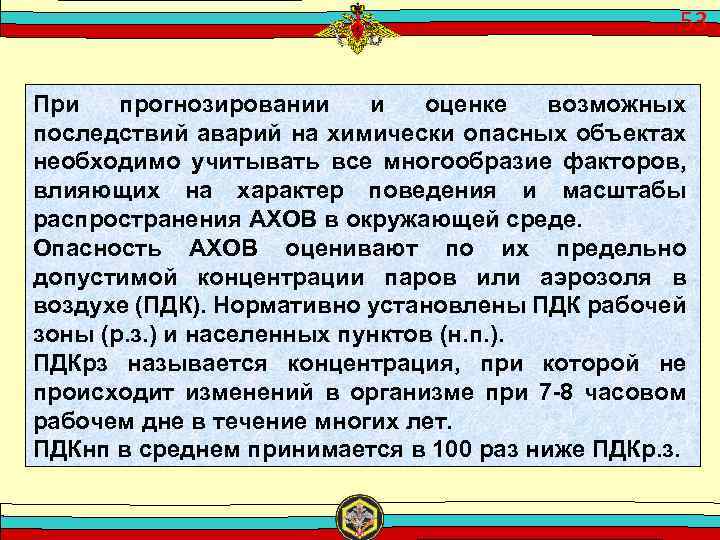 53

При прогнозировании и оценке возможных последствий аварий на химически опасных объектах необходимо учитывать все многообразие факторов, влияющих на характер поведения и масштабы распространения АХОВ в окружающей среде.

Опасность АХОВ оценивают по их предельно допустимой концентрации паров или аэрозоля в воздухе (ПДК). Нормативно установлены ПДК рабочей зоны (р.з.) и населенных пунктов (н.п.).

ПДКрз называется концентрация, при которой не происходит изменений в организме при 7-8 часовом рабочем дне в течение многих лет.

ПДКнп в среднем принимается в 100 раз ниже ПДКр.з.